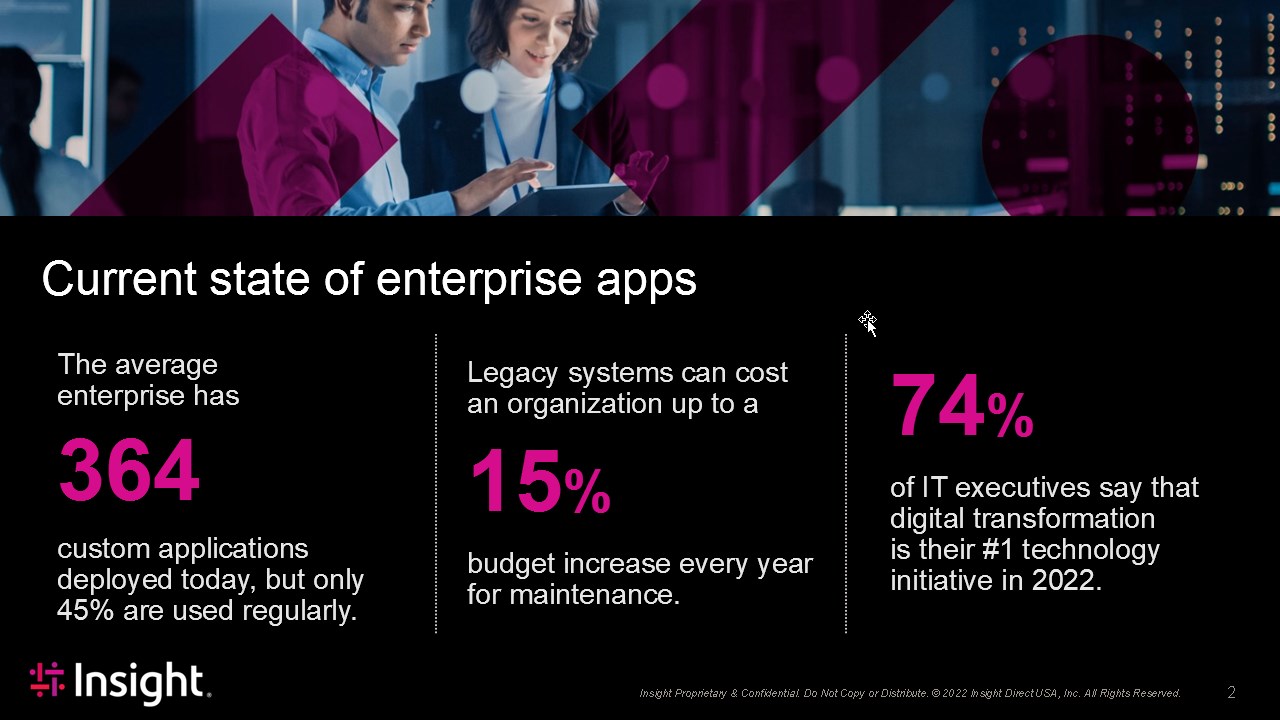 Current state of enterprise apps

The average enterprise has

364

custom applications deployed today, but only 45% are used regularly.

Legacy systems can cost an organization up to a

15%

budget increase every year for maintenance.

74%

of IT executives say that digital transformation is their #1 technology initiative in 2022.

Insight.

Insight Proprietary & Confidential. Do Not Copy or Distribute. © 2022 Insight Direct USA, Inc. All Rights Reserved.

2